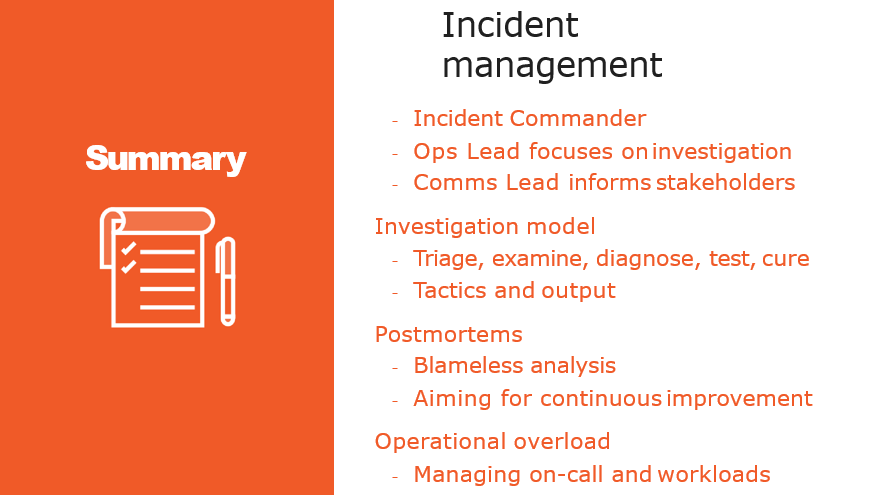 Summary

Incident management

- Incident Commander
- Ops Lead focuses on investigation
- Comms Lead informs stakeholders

Investigation model
- Triage, examine, diagnose, test, cure
- Tactics and output

Postmortems
- Blameless analysis
- Aiming for continuous improvement

Operational overload
- Managing on-call and workloads